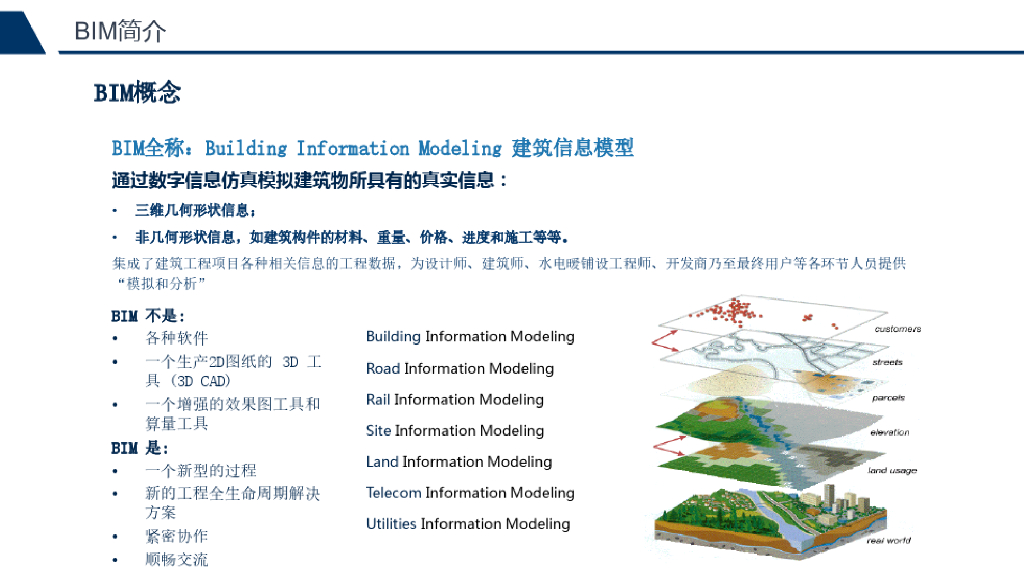 BIM简介

BIM概念

BIM全称：Building Information Modeling 建筑信息模型

通过数字信息仿真模拟建筑物所具有的真实信息：

• 三维几何形状信息；

• 非几何形状信息，如建筑构件的材料、重量、价格、进度和施工等等。

集成了建筑工程项目各种相关信息的工程数据，为设计师、建筑师、水电暖铺设工程师、开发商乃至最终用户等各环节人员提供“模拟和分析”

BIM 不是：
• 各种软件
• 一个生产2D图纸的 3D 工具（3D CAD）
• 一个增强的效果图工具和算量工具

BIM 是：
• 一个新型的过程
• 新的工程全生命周期解决方案
• 紧密协作
• 顺畅交流

Building Information Modeling
Road Information Modeling
Rail Information Modeling
Site Information Modeling
Land Information Modeling
Telecom Information Modeling
Utilities Information Modeling

customers
streets
parcels
elevation
land usage
real world